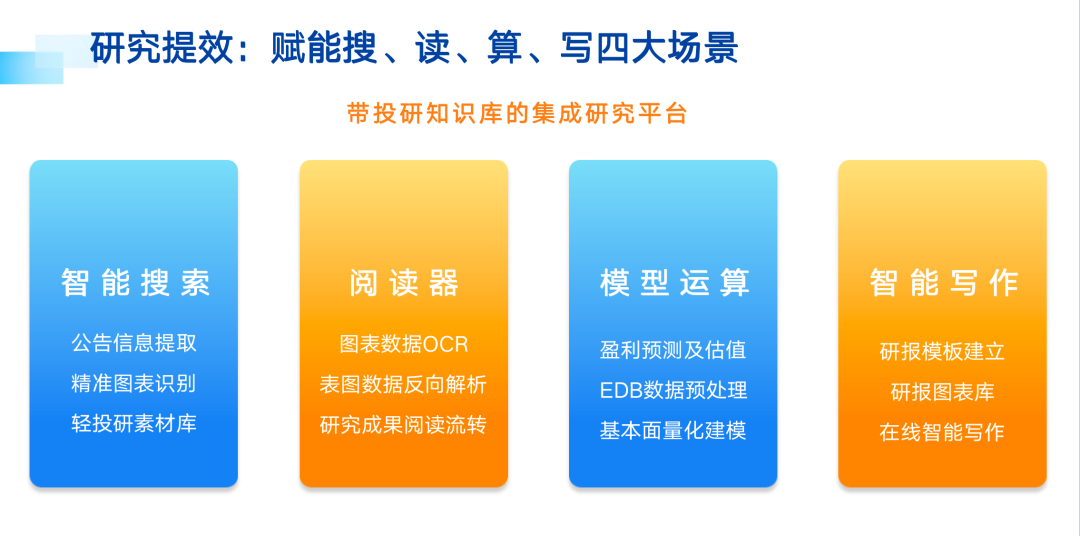 研究提效：赋能搜、读、算、写四大场景

带投研知识库的集成研究平台

智能搜索

公告信息提取
精准图表识别
轻投研素材库

阅读器

图表数据OCR
表图数据反向解析
研究成果阅读流转

模型运算

盈利预测及估值
EDB数据预处理
基本面量化建模

智能写作

研报模板建立
研报图表库
在线智能写作